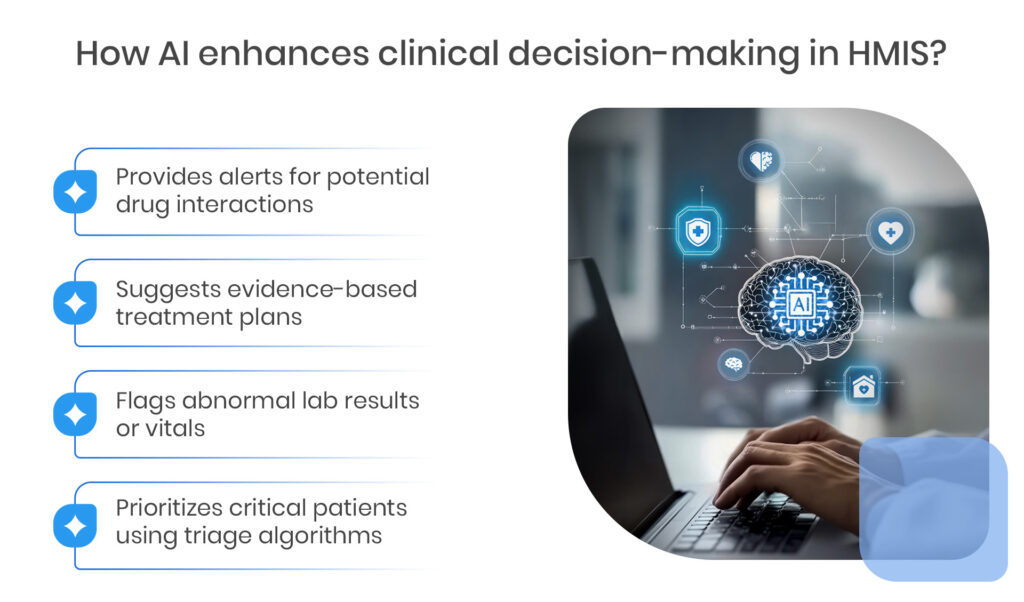 How AI enhances clinical decision-making in HMIS?

Provides alerts for potential drug interactions

Suggests evidence-based treatment plans

Flags abnormal lab results or vitals

Prioritizes critical patients using triage algorithms

AI